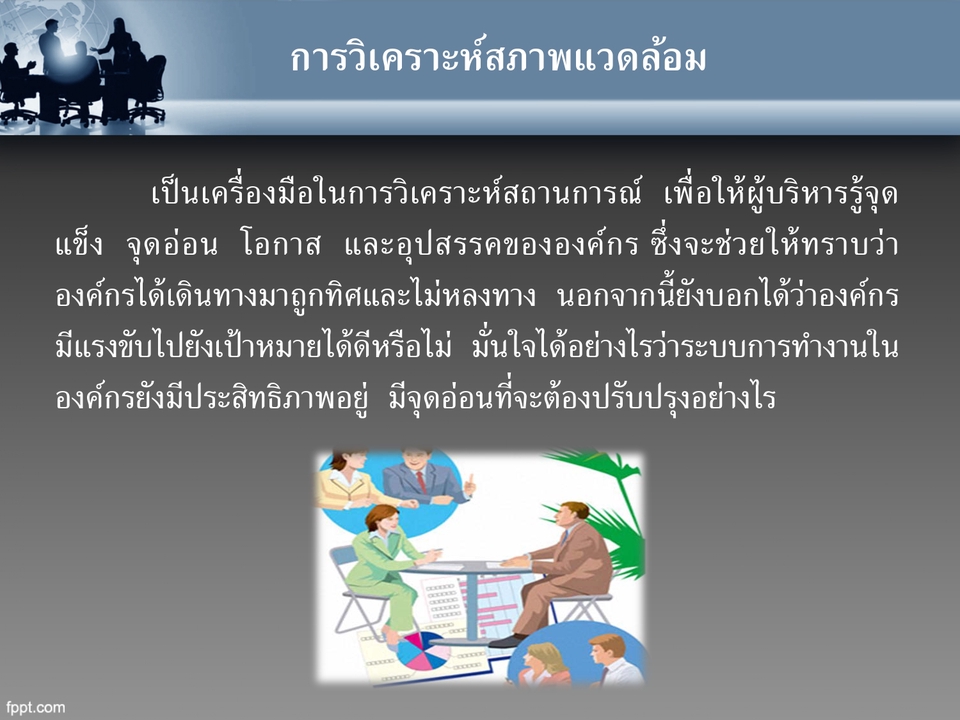 การวิเคราะห์สภาพแวดล้อม

เป็นเครื่องมือในการวิเคราะห์สถานการณ์ เพื่อให้ผู้บริหารรู้จุดแข็ง จุดอ่อน โอกาส และอุปสรรคขององค์กร ซึ่งจะช่วยให้ทราบว่าองค์กรได้เดินทางมาถูกทิศและไม่หลงทาง นอกจากนี้ยังบอกได้ว่าองค์กรมีแรงขับไปยังเป้าหมายได้ดีหรือไม่ มั่นใจได้อย่างไรว่าระบบการทำงานในองค์กรยังมีประสิทธิภาพอยู่ มีจุดอ่อนที่จะต้องปรับปรุงอย่างไร

fppt.com